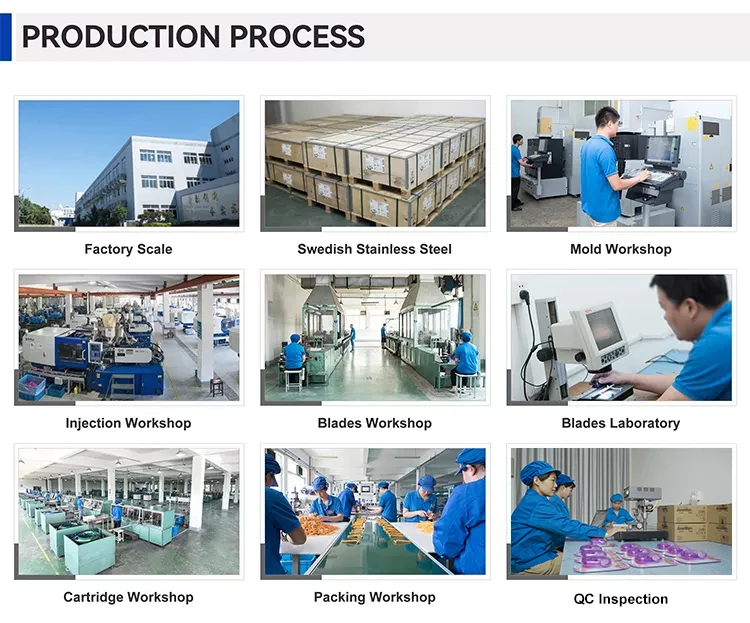 PRODUCTION PROCESS

Factory Scale

Swedish Stainless Steel

Mold Workshop

Injection Workshop

Blades Workshop

Blades Laboratory

Cartridge Workshop

Packing Workshop

QC Inspection